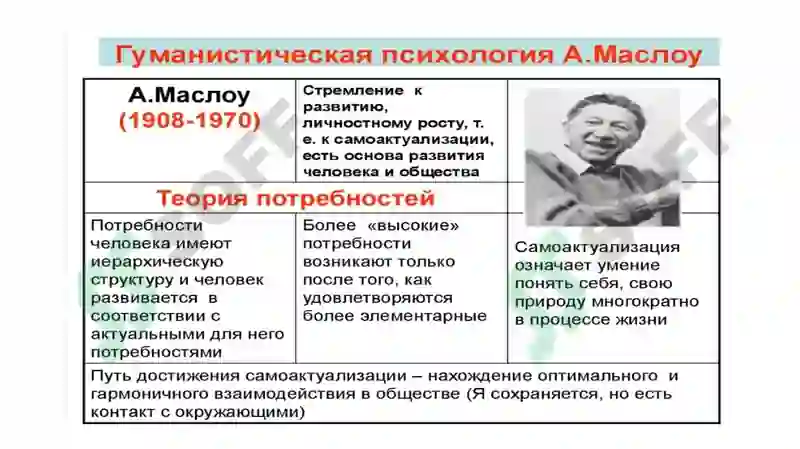 Гуманистическая психология А.Маслоу

| А.Маслоу (1908-1970) | Стремление к развитию, личностному росту, т. е. к самоактуализации, есть основа развития человека и общества | |
|---|---|---|
| Теория потребностей | | |
| Потребности человека имеют иерархическую структуру и человек развивается в соответствии с актуальными для него потребностями | Более «высокие» потребности возникают только после того, как удовлетворяются более элементарные | Самоактуализация означает умение понять себя, свою природу многократно в процессе жизни |
| Путь достижения самоактуализации – нахождение оптимального и гармоничного взаимодействия в обществе (Я сохраняется, но есть контакт с окружающими) | | |